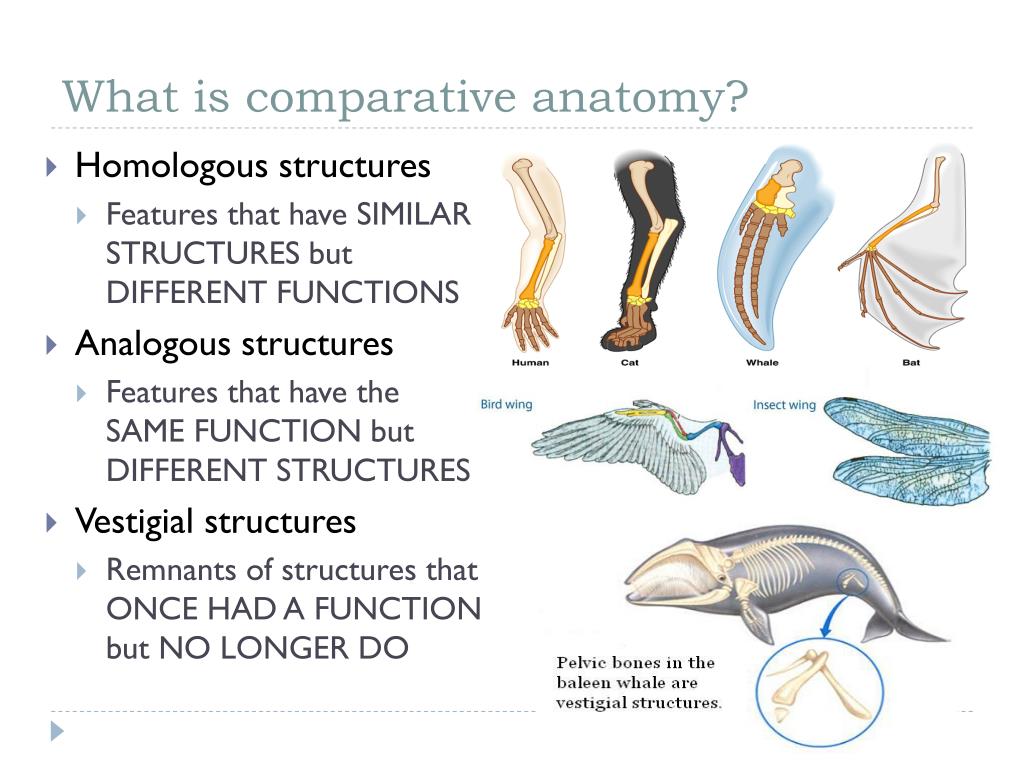 What is comparative anatomy?

Homologous structures

Features that have SIMILAR STRUCTURES but DIFFERENT FUNCTIONS

Analogous structures

Features that have the SAME FUNCTION but DIFFERENT STRUCTURES

Vestigial structures

Remnants of structures that ONCE HAD A FUNCTION but NO LONGER DO

Human
Cat
Whale
Bat

Bird wing
Insect wing

Pelvic bones in the baleen whale are vestigial structures.